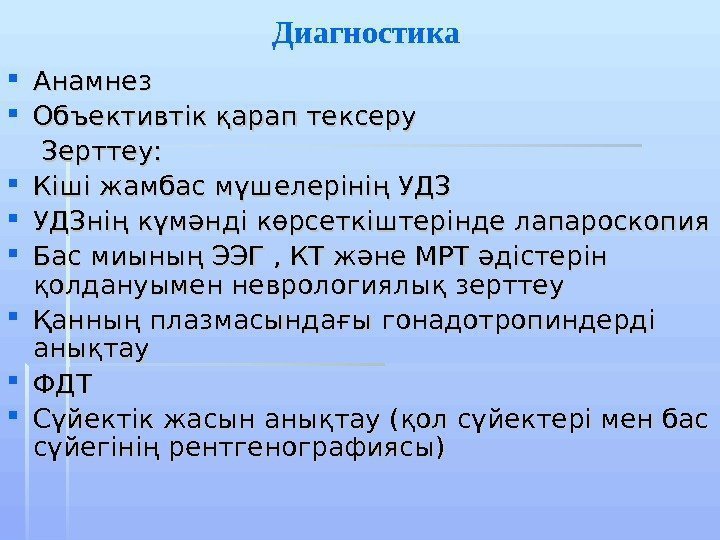 Диагностика

- Анамнез
- Объективтік қарап тексеру

Зерттеу:

- Кіші жамбас мүшелерінің УДЗ
- УДЗнің күмәнді көрсеткіштерінде лапароскопия
- Бас миының ЭЭГ , КТ және МРТ әдістерін қолдануымен неврологиялық зерттеу
- Қанның плазмасындағы гонадотропиндерді анықтау
- ФДТ
- Сүйектік жасын анықтау (қол сүйектері мен бас сүйегінің рентгенографиясы)